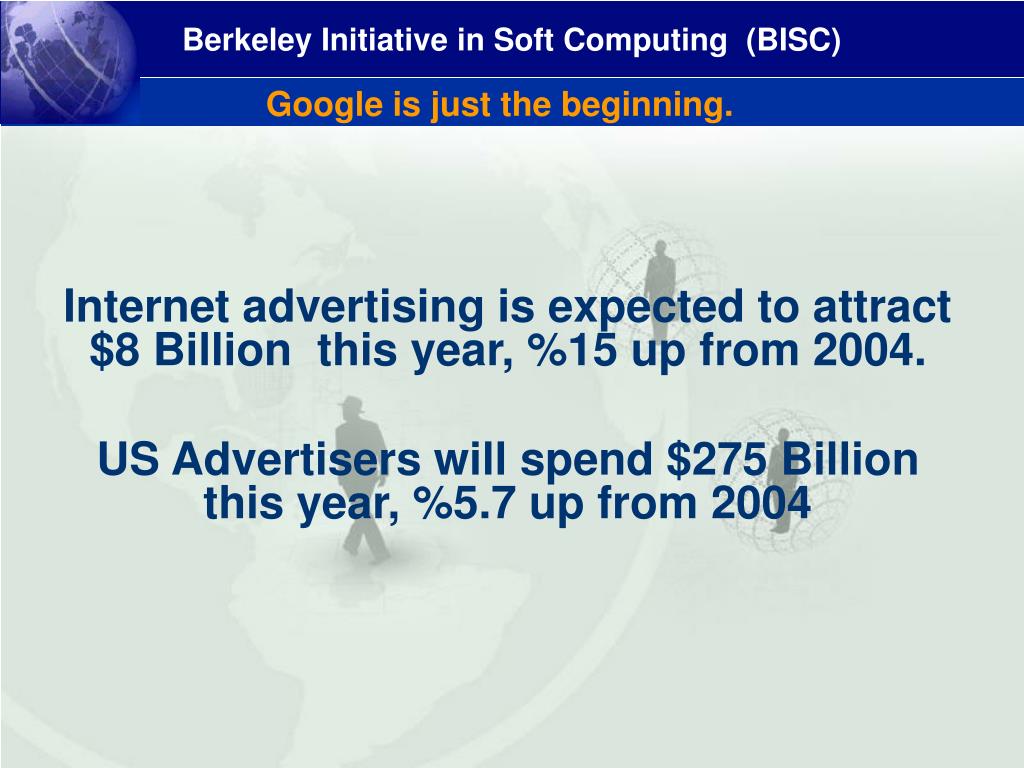 Berkeley Initiative in Soft Computing (BISC)

Google is just the beginning.

Internet advertising is expected to attract \$8 Billion this year, %15 up from 2004.

US Advertisers will spend \$275 Billion this year, %5.7 up from 2004